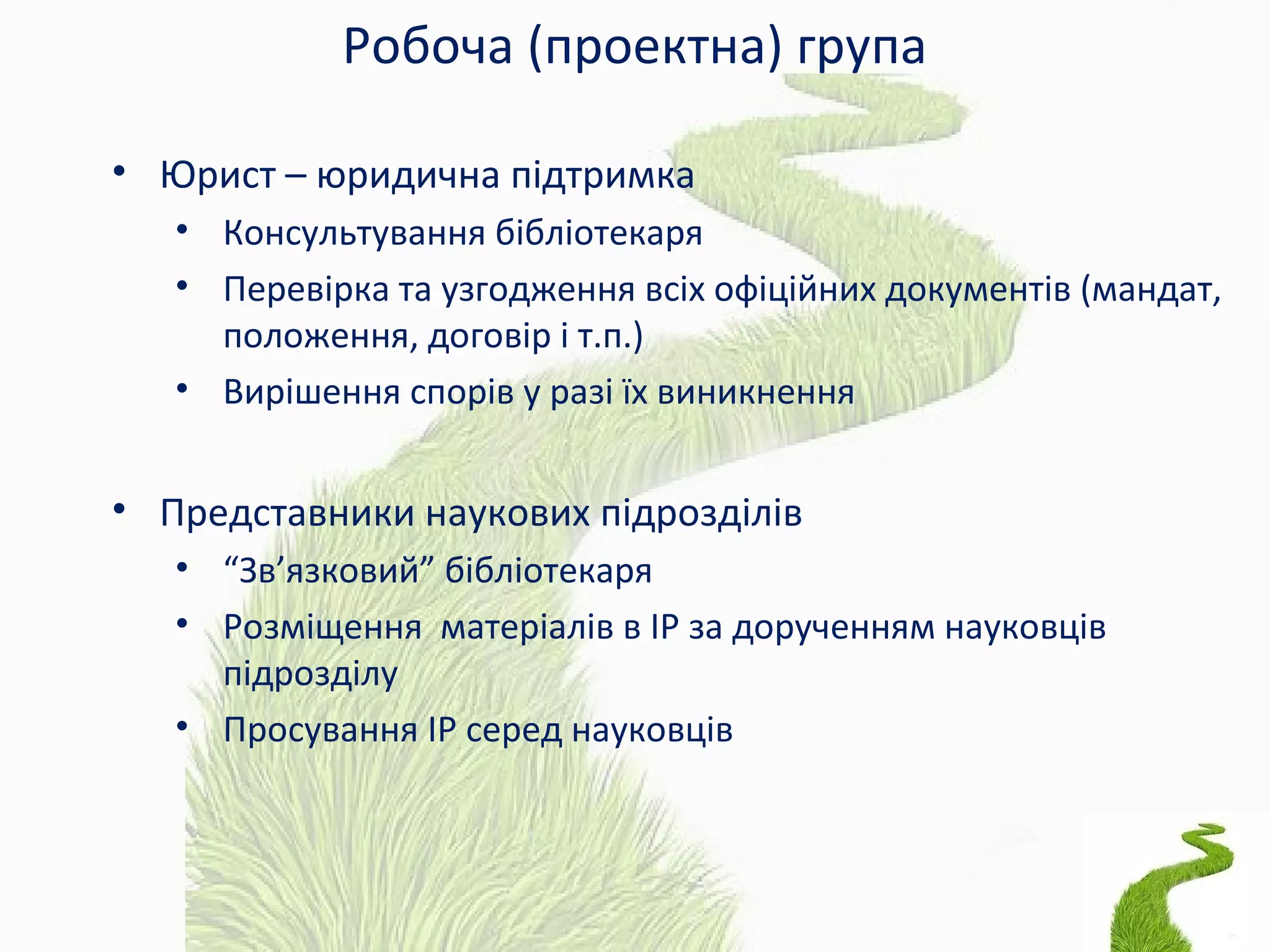 Робоча (проектна) група

• Юрист – юридична підтримка
  • Консультування бібліотекаря
  • Перевірка та узгодження всіх офіційних документів (мандат, положення, договір і т.п.)
  • Вирішення спорів у разі їх виникнення

• Представники наукових підрозділів
  • “Зв’язковий” бібліотекаря
  • Розміщення  матеріалів в ІР за дорученням науковців підрозділу
  • Просування ІР серед науковців